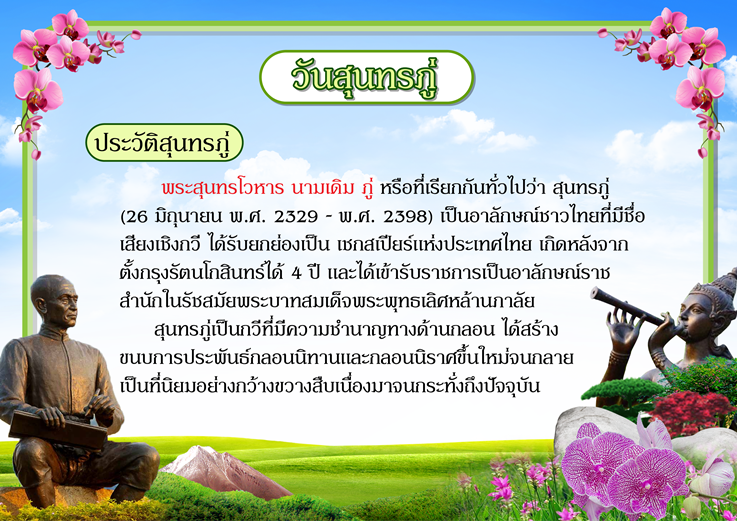 วันสุนทรภู่

ประวัติสุนทรภู่

พระสุนทรโวหาร นามเดิม ภู่ หรือที่เรียกกันทั่วไปว่า สุนทรภู่ (26 มิถุนายน พ.ศ. 2329 - พ.ศ. 2398) เป็นอาลักษณ์ชาวไทยที่มีชื่อเสียงเชิงกวี ได้รับยกย่องเป็น เชกสเปียร์แห่งประเทศไทย เกิดหลังจากตั้งกรุงรัตนโกสินทร์ได้ 4 ปี และได้เข้ารับราชการเป็นอาลักษณ์ราชสำนักในรัชสมัยพระบาทสมเด็จพระพุทธเลิศหล้านภาลัย

สุนทรภู่เป็นกวีที่มีความชำนาญทางด้านกลอน ได้สร้างขนบการประพันธ์กลอนนิทานและกลอนนิราศขึ้นใหม่จนกลายเป็นที่นิยมอย่างกว้างขวางสืบเนื่องมาจนกระทั่งถึงปัจจุบัน